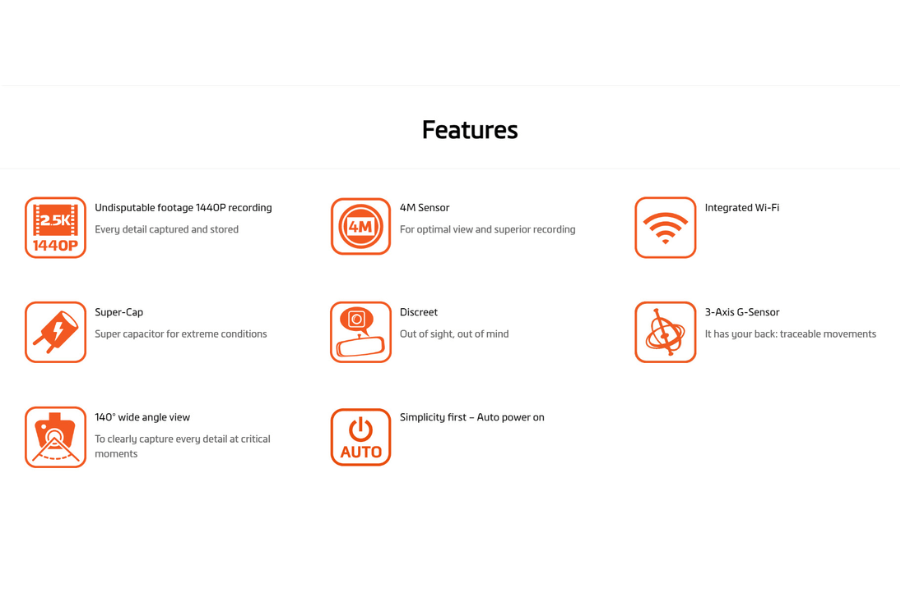 Features

2.5K 1440P

Undisputable footage 1440P recording

Every detail captured and stored

4M

4M Sensor

For optimal view and superior recording

Integrated Wi-Fi

Super-Cap

Super capacitor for extreme conditions

Discreet

Out of sight, out of mind

3-Axis G-Sensor

It has your back: traceable movements

140° wide angle view

To clearly capture every detail at critical moments

AUTO

Simplicity first – Auto power on